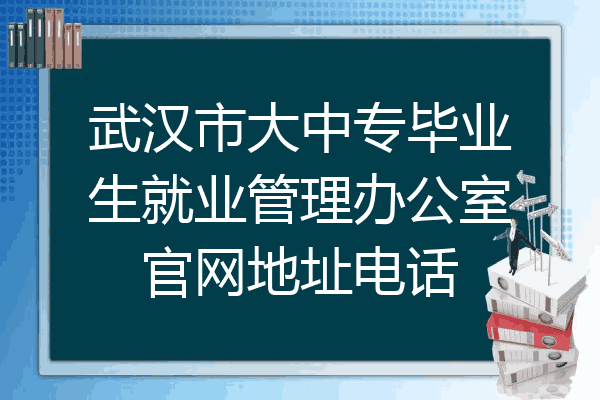 武汉市大中专毕业生就业管理办公室官网地址电话